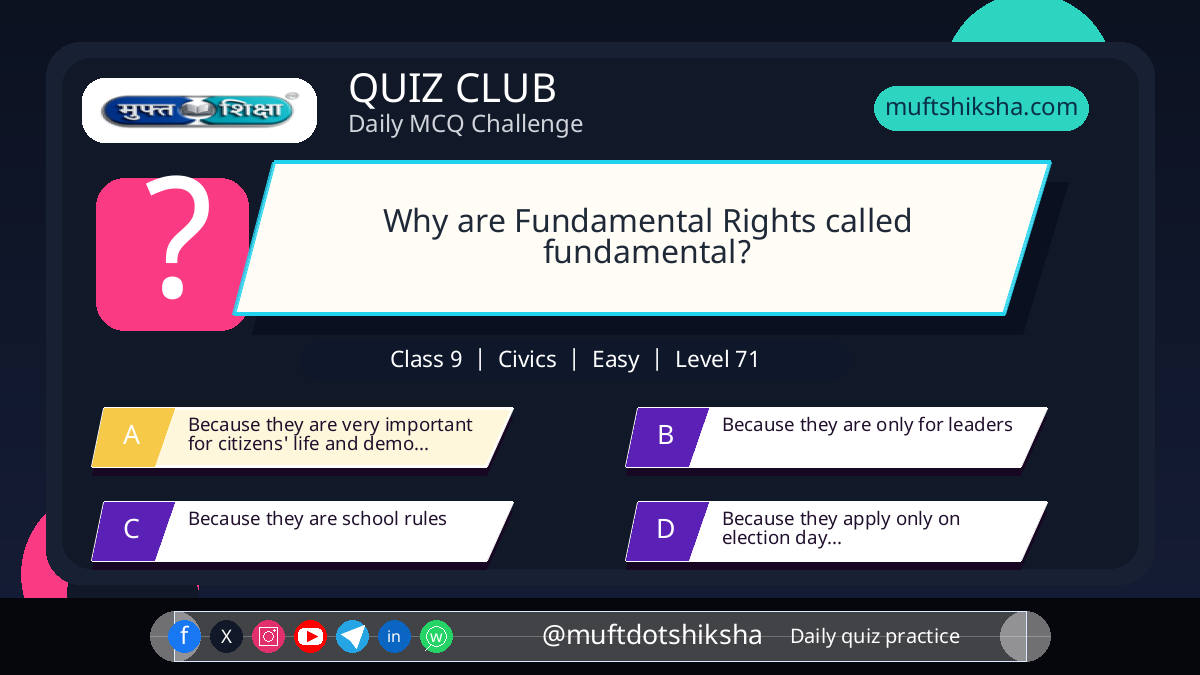 मुफ्त शिक्षा

QUIZ CLUB
Daily MCQ Challenge

muftshiksha.com

?

Why are Fundamental Rights called fundamental?

Class 9 | Civics | Easy | Level 71

A Because they are very important for citizens' life and demo...

B Because they are only for leaders

C Because they are school rules

D Because they apply only on election day...

f X in

@muftdotshiksha Daily quiz practice